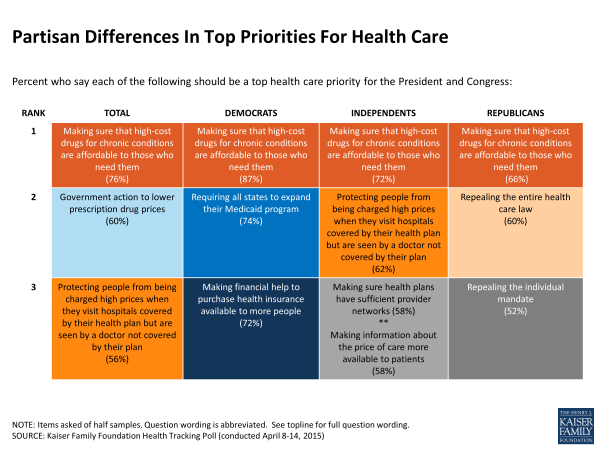 Partisan Differences In Top Priorities For Health Care

Percent who say each of the following should be a top health care priority for the President and Congress:

| RANK | TOTAL | DEMOCRATS | INDEPENDENTS | REPUBLICANS |
|---|---|---|---|---|
| 1 | Making sure that high-cost drugs for chronic conditions are affordable to those who need them (76%) | Making sure that high-cost drugs for chronic conditions are affordable to those who need them (87%) | Making sure that high-cost drugs for chronic conditions are affordable to those who need them (72%) | Making sure that high-cost drugs for chronic conditions are affordable to those who need them (66%) |
| 2 | Government action to lower prescription drug prices (60%) | Requiring all states to expand their Medicaid program (74%) | Protecting people from being charged high prices when they visit hospitals covered by their health plan but are seen by a doctor not covered by their plan (62%) | Repealing the entire health care law (60%) |
| 3 | Protecting people from being charged high prices when they visit hospitals covered by their health plan but are seen by a doctor not covered by their plan (56%) | Making financial help to purchase health insurance available to more people (72%) | Making sure health plans have sufficient provider networks (58%) ** Making information about the price of care more available to patients (58%) | Repealing the individual mandate (52%) |

NOTE: Items asked of half samples. Question wording is abbreviated. See topline for full question wording.
SOURCE: Kaiser Family Foundation Health Tracking Poll (conducted April 8-14, 2015)

THE HENRY J. KAISER FAMILY FOUNDATION